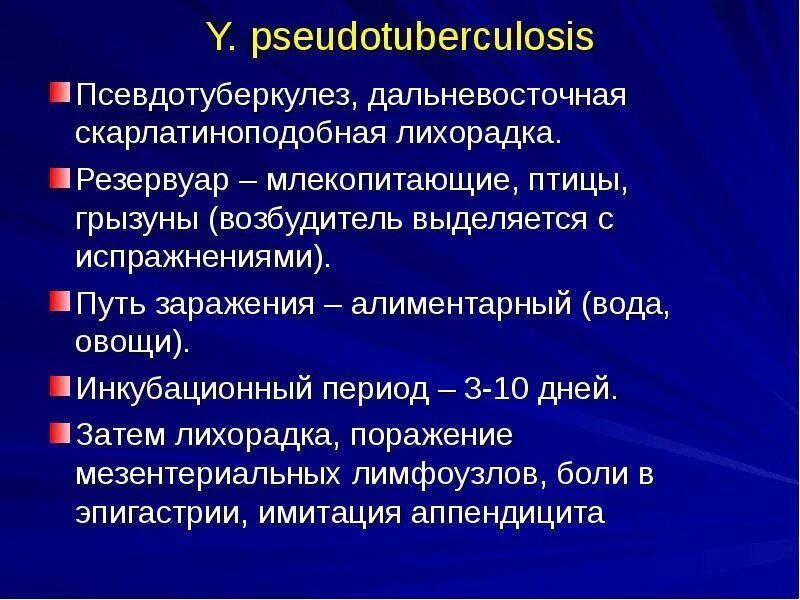 Y. pseudotuberculosis

Псевдотуберкулез, дальневосточная скарлатиноподобная лихорадка.

Резервуар – млекопитающие, птицы, грызуны (возбудитель выделяется с испражнениями).

Путь заражения – алиментарный (вода, овощи).

Инкубационный период – 3-10 дней.

Затем лихорадка, поражение мезентериальных лимфоузлов, боли в эпигастрии, имитация аппендицита